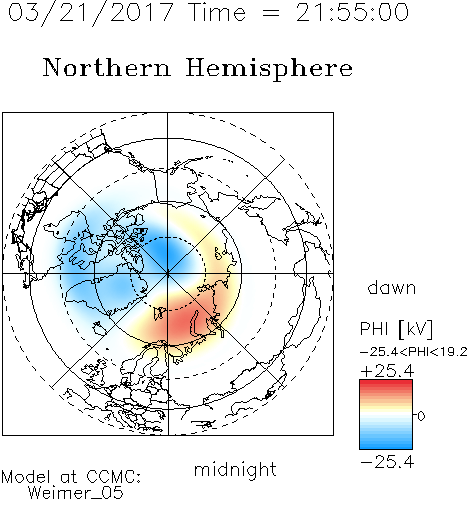 03/21/2017 Time = 21:55:00

Northern Hemisphere

dawn

PHI [kV]
-25.4<PHI<19.2
+25.4
0
-25.4

midnight

Model at CCMC:
Weimer_05